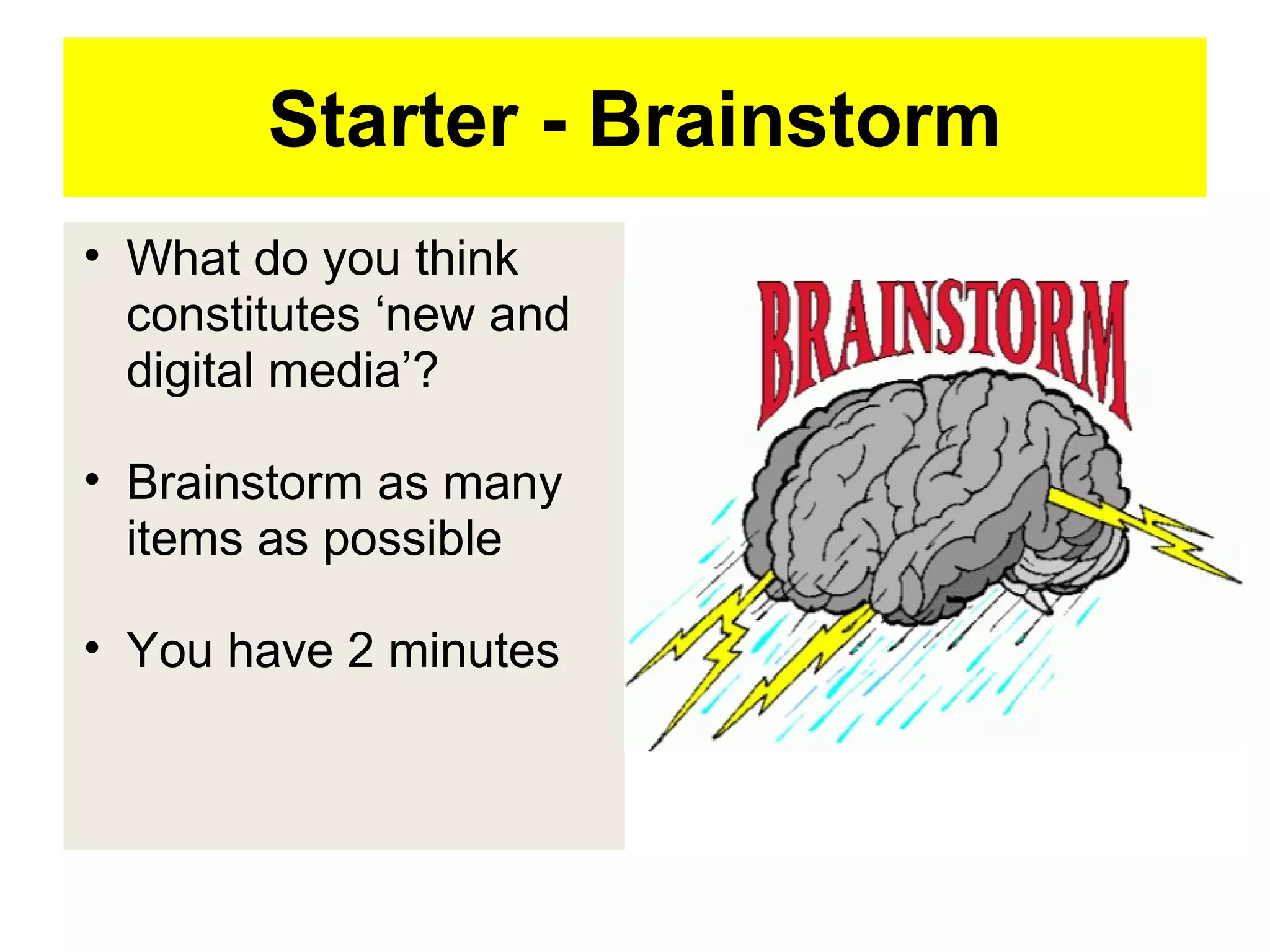 Starter - Brainstorm

• What do you think constitutes ‘new and digital media’?

• Brainstorm as many items as possible

• You have 2 minutes

BRAINSTORM